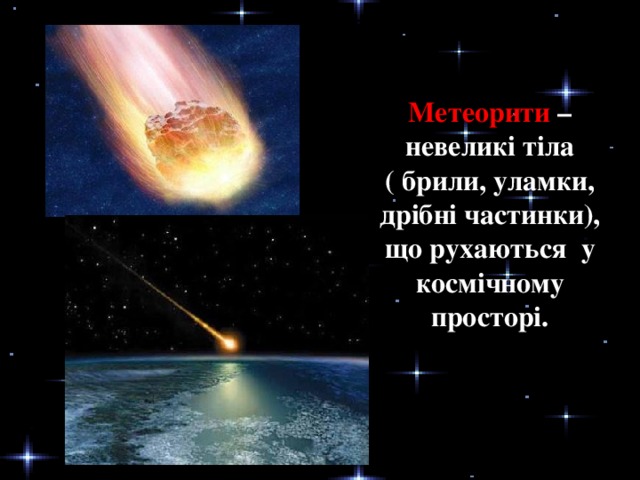 Метеорити – невеликі тіла ( брили, уламки, дрібні частинки), що рухаються  у космічному просторі.